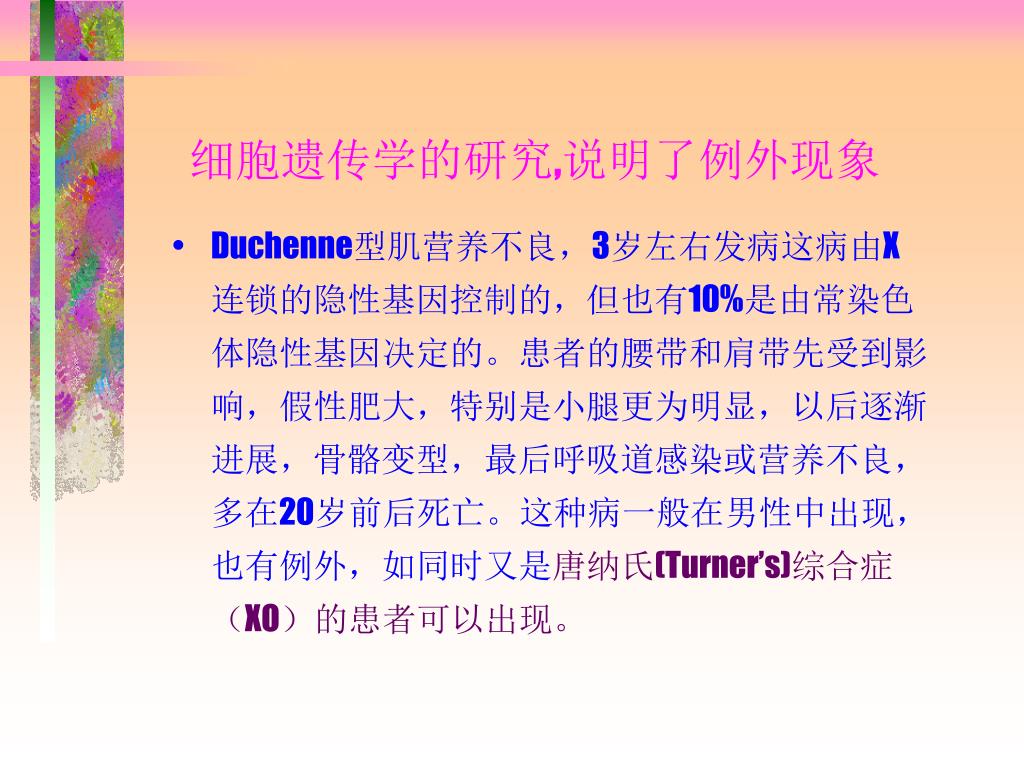 细胞遗传学的研究,说明了例外现象

• Duchenne型肌营养不良，3岁左右发病这病由X连锁的隐性基因控制的，但也有10%是由常染色体隐性基因决定的。患者的腰带和肩带先受到影响，假性肥大，特别是小腿更为明显，以后逐渐进展，骨骼变型，最后呼吸道感染或营养不良，多在20岁前后死亡。这种病一般在男性中出现，也有例外，如同时又是唐纳氏(Turner's)综合症（XO）的患者可以出现。